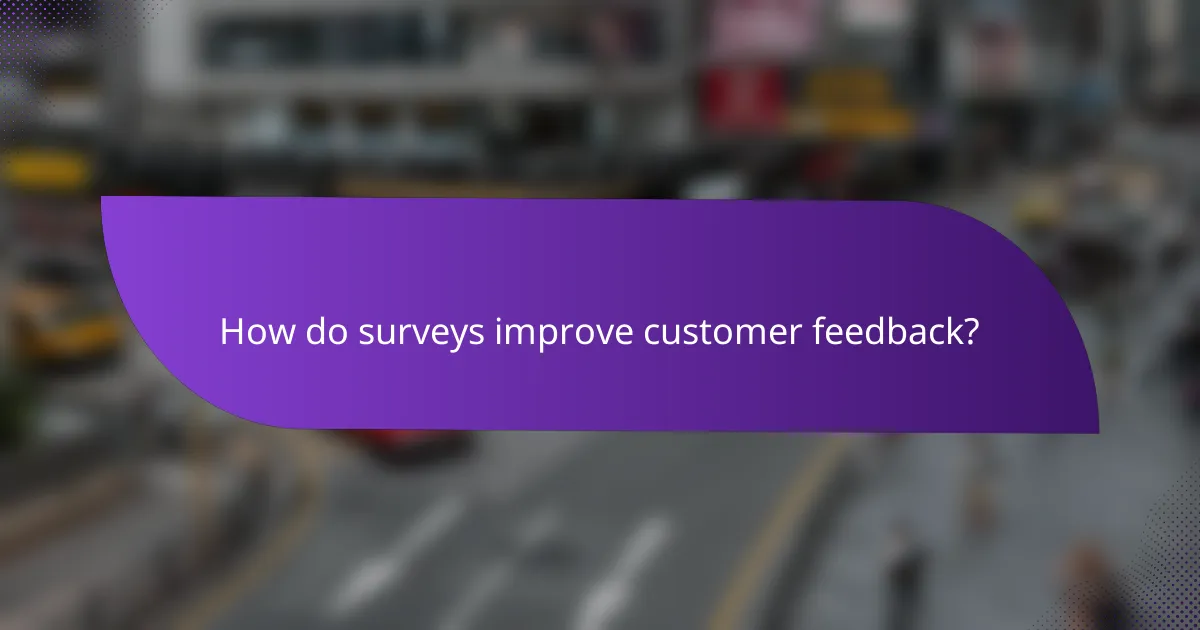 How do surveys improve customer feedback?